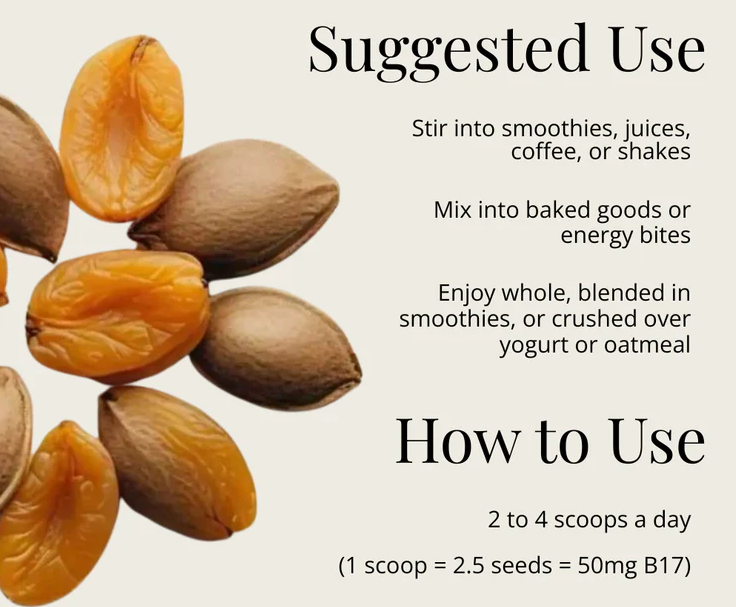 Suggested Use

Stir into smoothies, juices, coffee, or shakes

Mix into baked goods or energy bites

Enjoy whole, blended in smoothies, or crushed over yogurt or oatmeal

How to Use

2 to 4 scoops a day

(1 scoop = 2.5 seeds = 50mg B17)